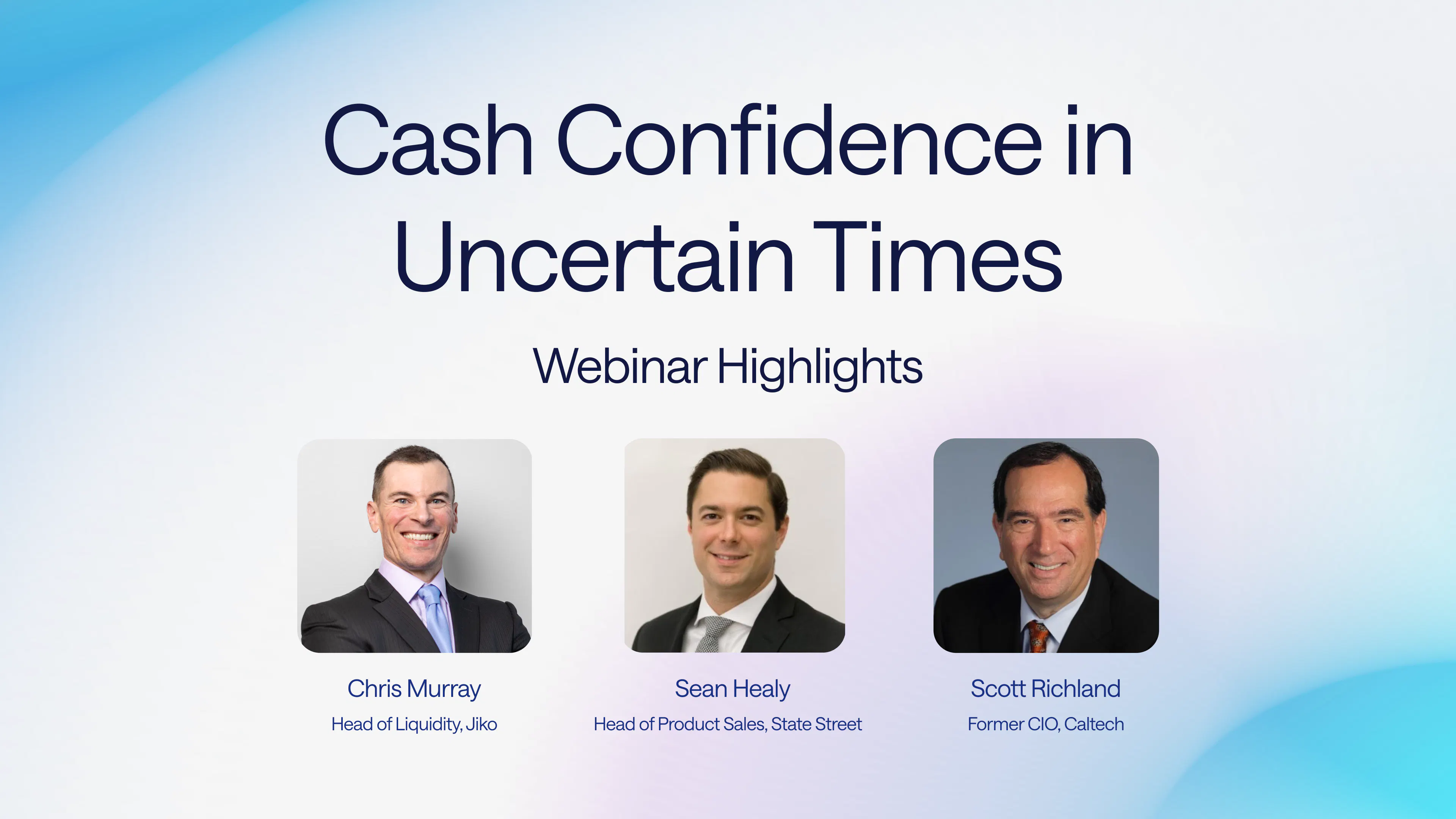 Cash Confidence in Uncertain Times

Webinar Highlights

Chris Murray
Head of Liquidity, Jiko

Sean Healy
Head of Product Sales, State Street

Scott Richland
Former CIO, Caltech